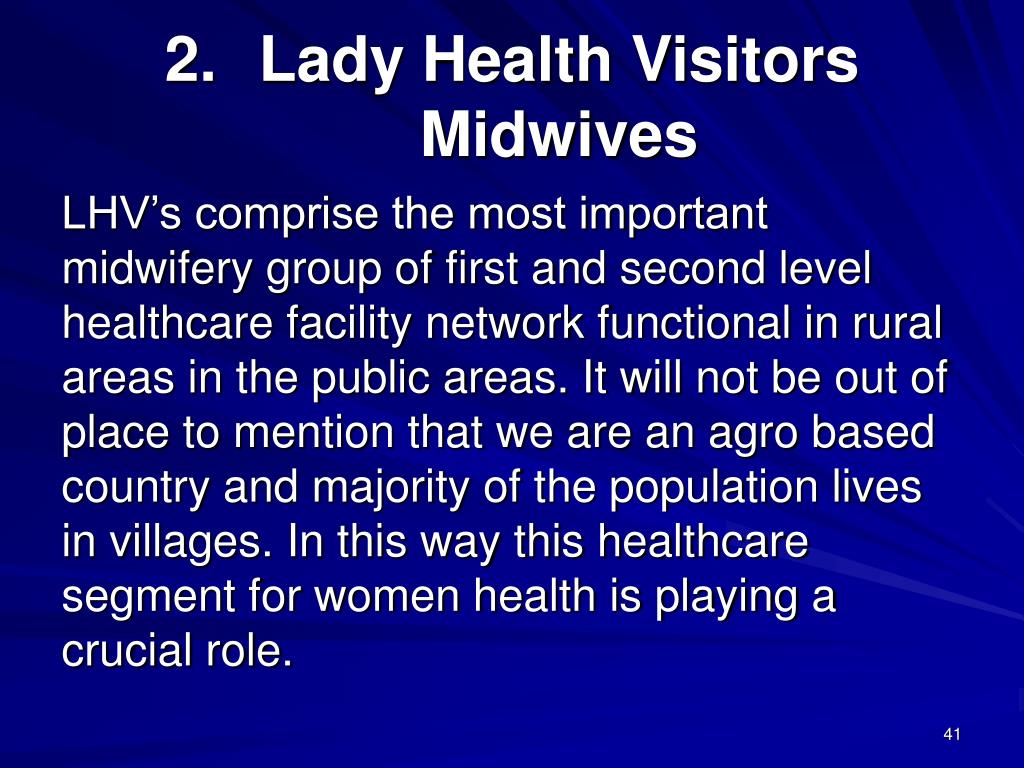 2. Lady Health Visitors Midwives

LHV’s comprise the most important midwifery group of first and second level healthcare facility network functional in rural areas in the public areas. It will not be out of place to mention that we are an agro based country and majority of the population lives in villages. In this way this healthcare segment for women health is playing a crucial role.

41